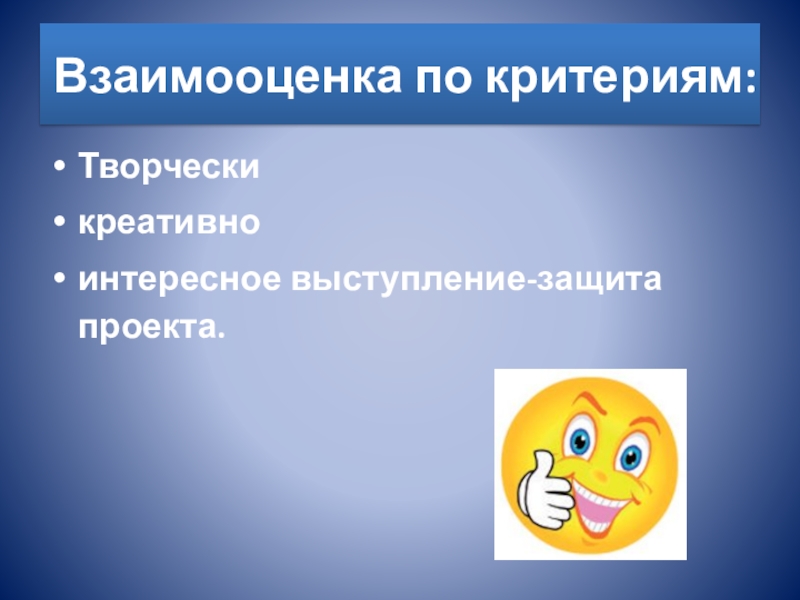 Взаимооценка по критериям:

• Творчески
• креативно
• интересное выступление-защита проекта.